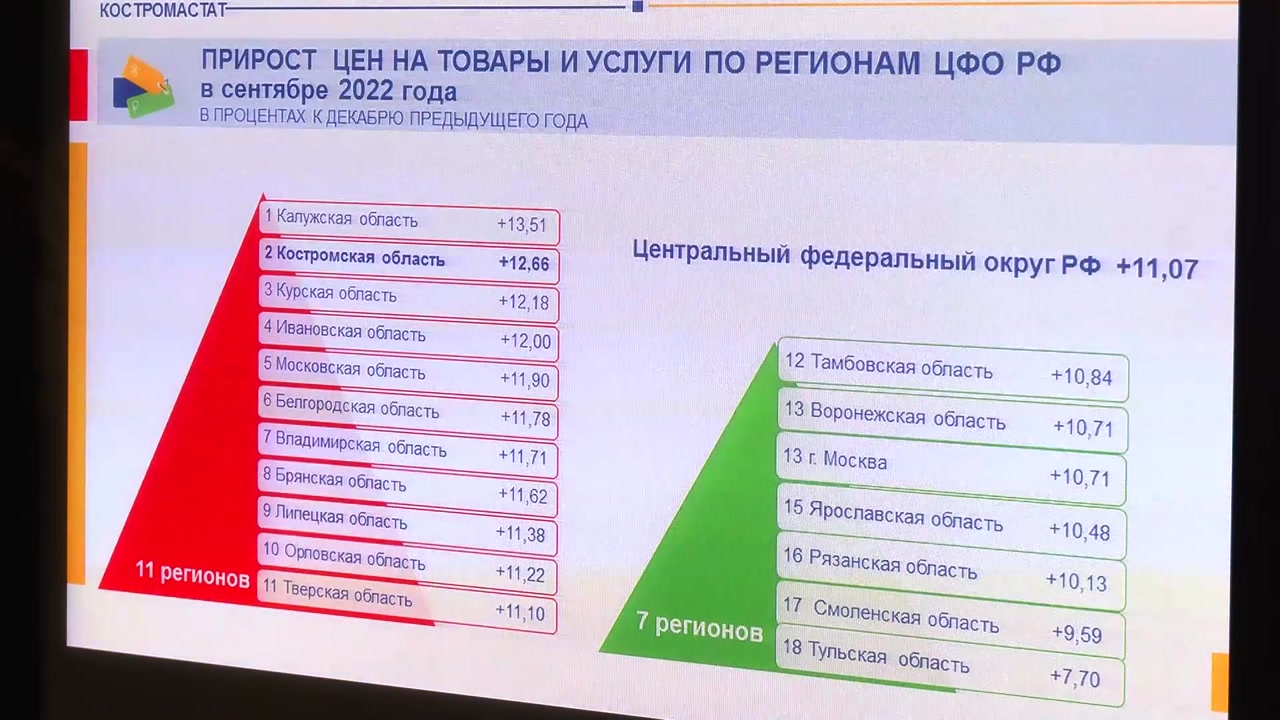 КОСТРОМАСТАТ

ПРИРОСТ ЦЕН НА ТОВАРЫ И УСЛУГИ ПО РЕГИОНАМ ЦФО РФ
в сентябре 2022 года
В ПРОЦЕНТАХ К ДЕКАБРЮ ПРЕДЫДУЩЕГО ГОДА

| | |
|---|---|
| 1 Калужская область | +13,51 |
| 2 Костромская область | +12,66 |
| 3 Курская область | +12,18 |
| 4 Ивановская область | +12,00 |
| 5 Московская область | +11,90 |
| 6 Белгородская область | +11,78 |
| 7 Владимирская область | +11,71 |
| 8 Брянская область | +11,62 |
| 9 Липецкая область | +11,38 |
| 10 Орловская область | +11,22 |
| 11 Тверская область | +11,10 |

11 регионов

Центральный федеральный округ РФ +11,07

| | |
|---|---|
| 12 Тамбовская область | +10,84 |
| 13 Воронежская область | +10,71 |
| 13 г. Москва | +10,71 |
| 15 Ярославская область | +10,48 |
| 16 Рязанская область | +10,13 |
| 17 Смоленская область | +9,59 |
| 18 Тульская область | +7,70 |

7 регионов